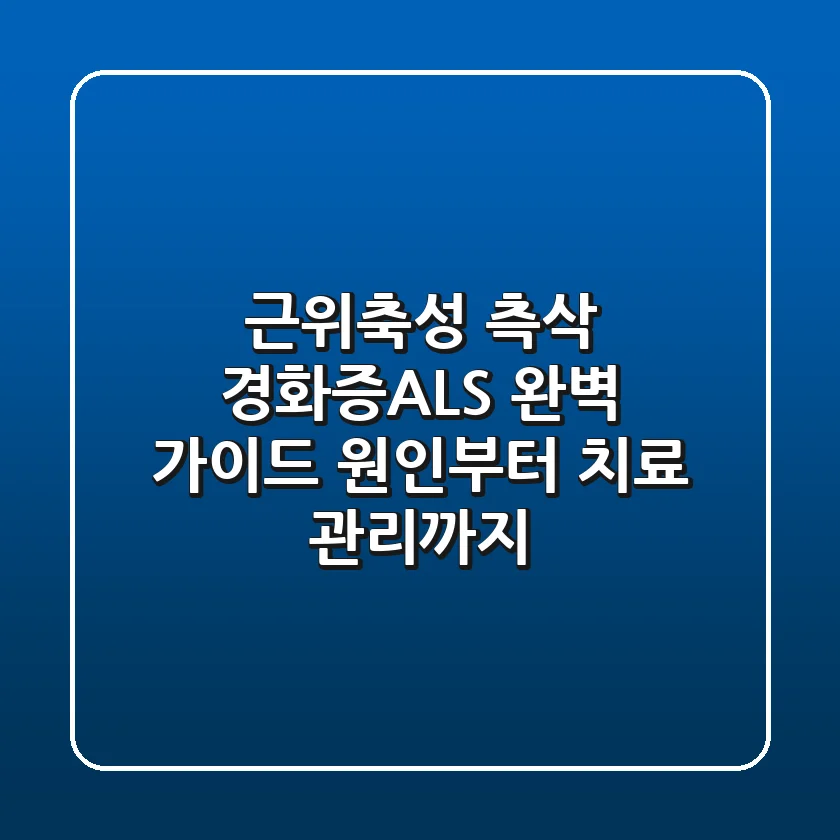 근위축성 측삭 경화증ALS 완벽 가이드 원인부터 치료 관리까지